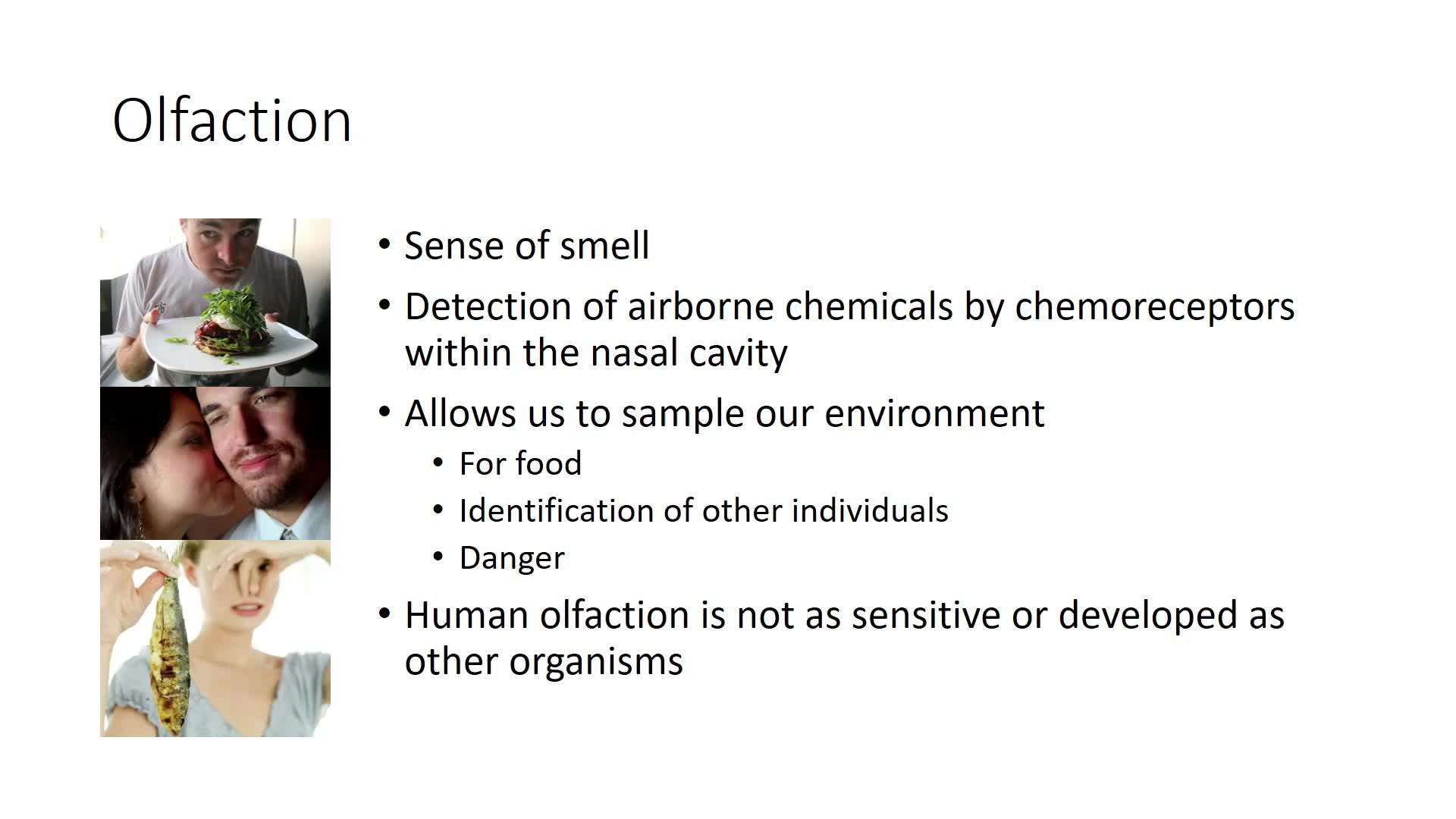 Olfaction

• Sense of smell
• Detection of airborne chemicals by chemoreceptors within the nasal cavity
• Allows us to sample our environment
  • For food
  • Identification of other individuals
  • Danger
• Human olfaction is not as sensitive or developed as other organisms